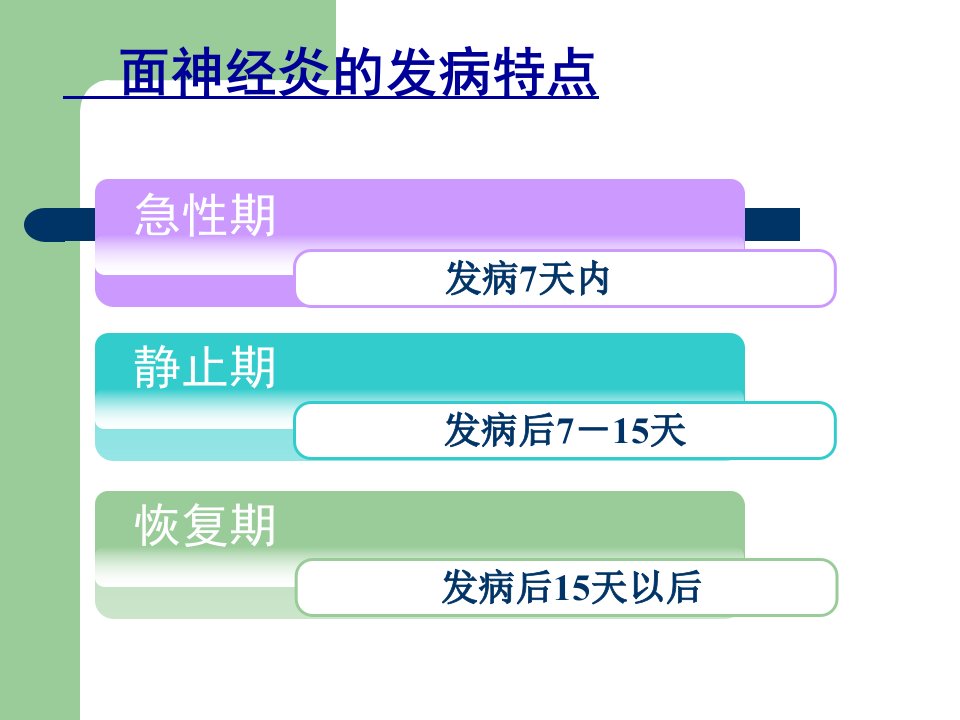 面神经炎的发病特点

急性期

发病7天内

静止期

发病后7－15天

恢复期

发病后15天以后